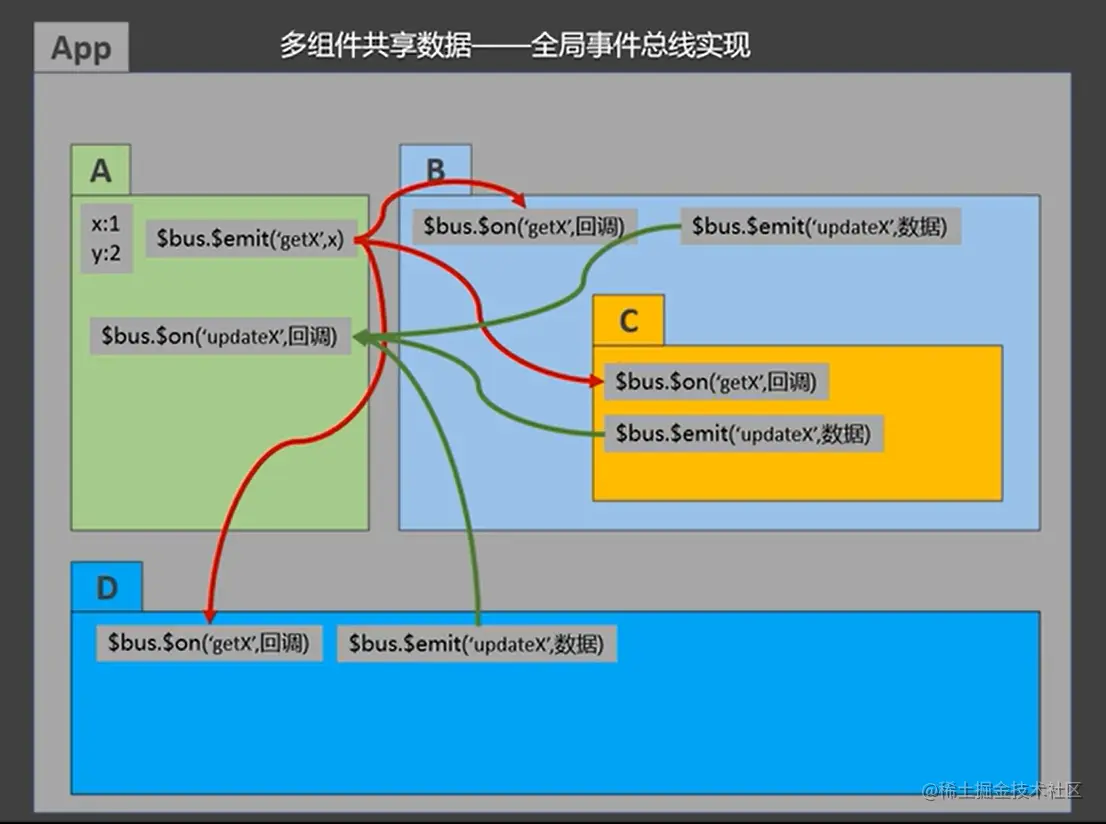 App

多组件共享数据——全局事件总线实现

A

x:1
y:2

$bus.$emit('getX',x)

$bus.$on('updateX',回调)

B

$bus.$on('getX',回调)

$bus.$emit('updateX',数据)

C

$bus.$on('getX',回调)

$bus.$emit('updateX',数据)

D

$bus.$on('getX',回调)

$bus.$emit('updateX',数据)

@稀土掘金技术社区